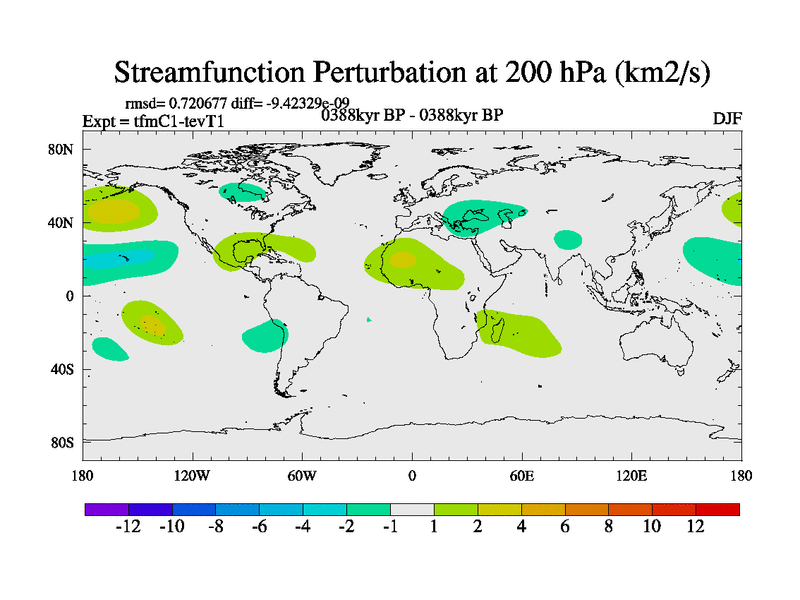 Streamfunction Perturbation at 200 hPa (km2/s)

rmsd= 0.720677 diff= -9.42329e-09
Expt = tfmC1-tevT1
0388kyr BP - 0388kyr BP
DJF

80N
40N
0
40S
80S

180
120W
60W
0
60E
120E
180

-12 -10 -8 -6 -4 -2 -1 1 2 4 6 8 10 12